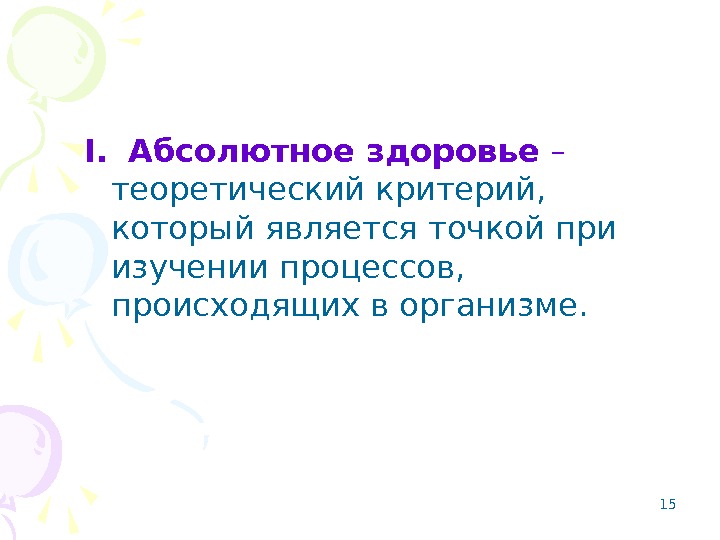 I. Абсолютное здоровье – теоретический критерий, который является точкой при изучении процессов, происходящих в организме.

15